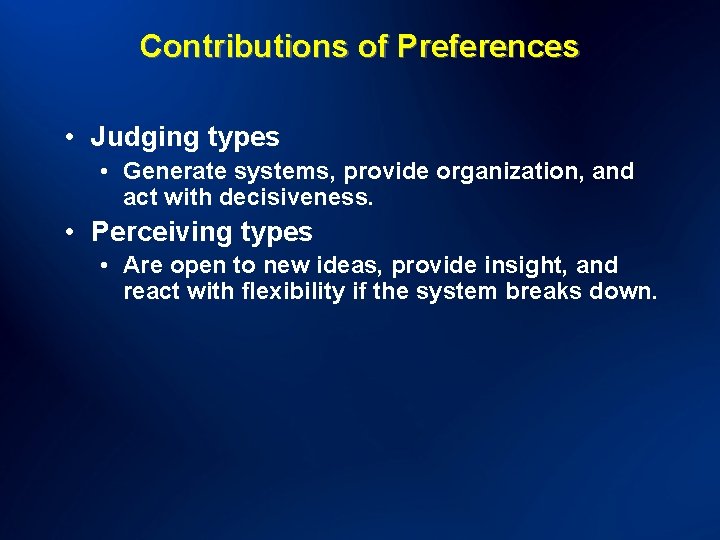 Contributions of Preferences

• Judging types
  • Generate systems, provide organization, and act with decisiveness.
• Perceiving types
  • Are open to new ideas, provide insight, and react with flexibility if the system breaks down.